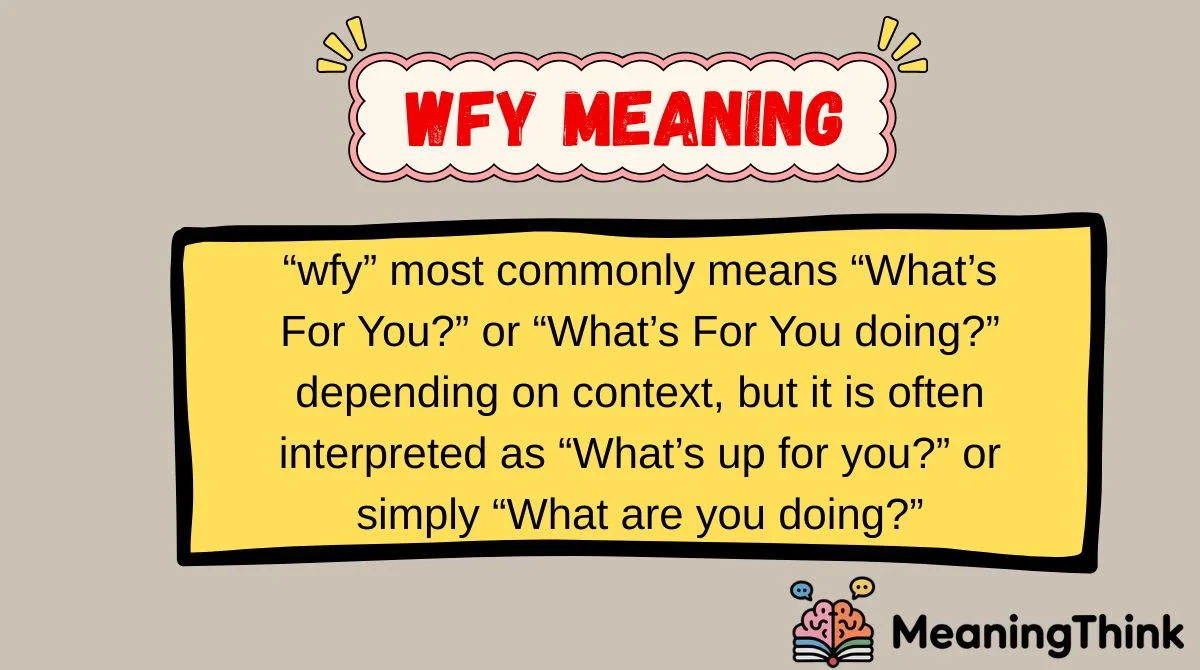 WFY MEANING

“wfy” most commonly means “What’s For You?” or “What’s For You doing?” depending on context, but it is often interpreted as “What’s up for you?” or simply “What are you doing?”

MeaningThink